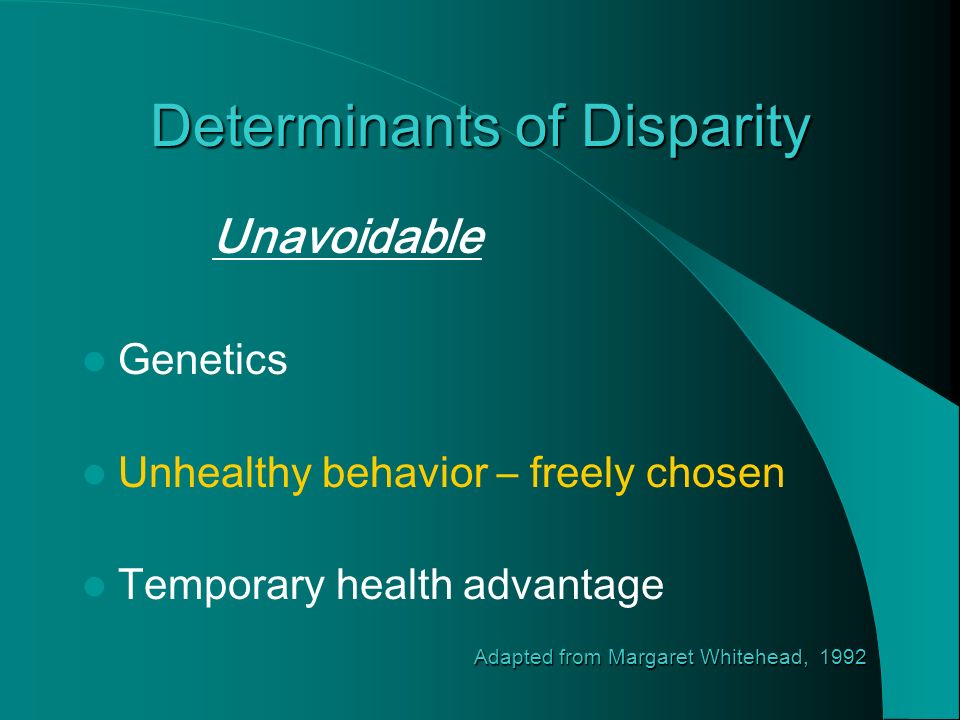 Determinants of Disparity

Unavoidable

- Genetics
- Unhealthy behavior – freely chosen
- Temporary health advantage

Adapted from Margaret Whitehead, 1992